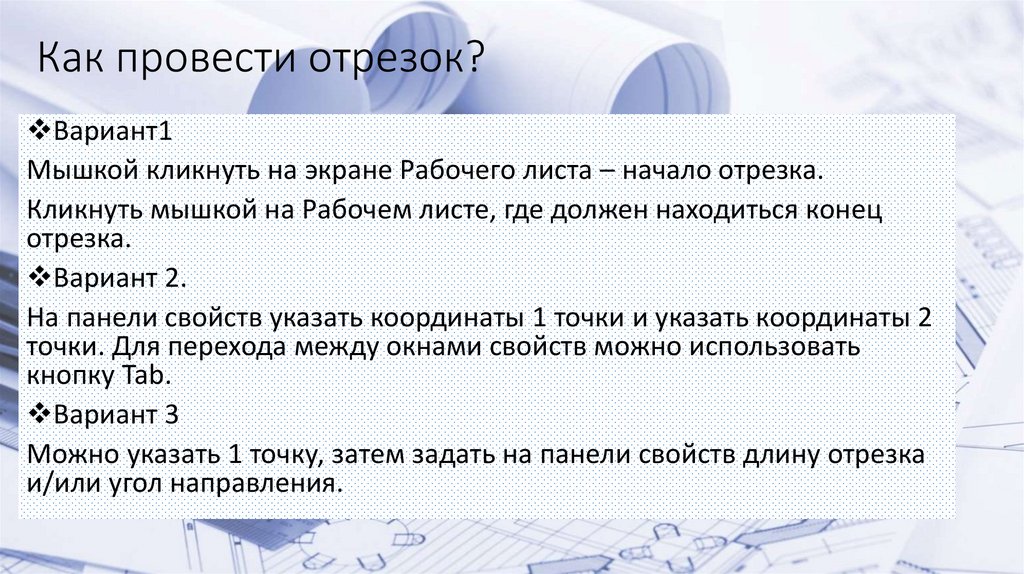 Как провести отрезок?

❖Вариант1

Мышкой кликнуть на экране Рабочего листа – начало отрезка.

Кликнуть мышкой на Рабочем листе, где должен находиться конец отрезка.

❖Вариант 2.

На панели свойств указать координаты 1 точки и указать координаты 2 точки. Для перехода между окнами свойств можно использовать кнопку Tab.

❖Вариант 3

Можно указать 1 точку, затем задать на панели свойств длину отрезка и/или угол направления.